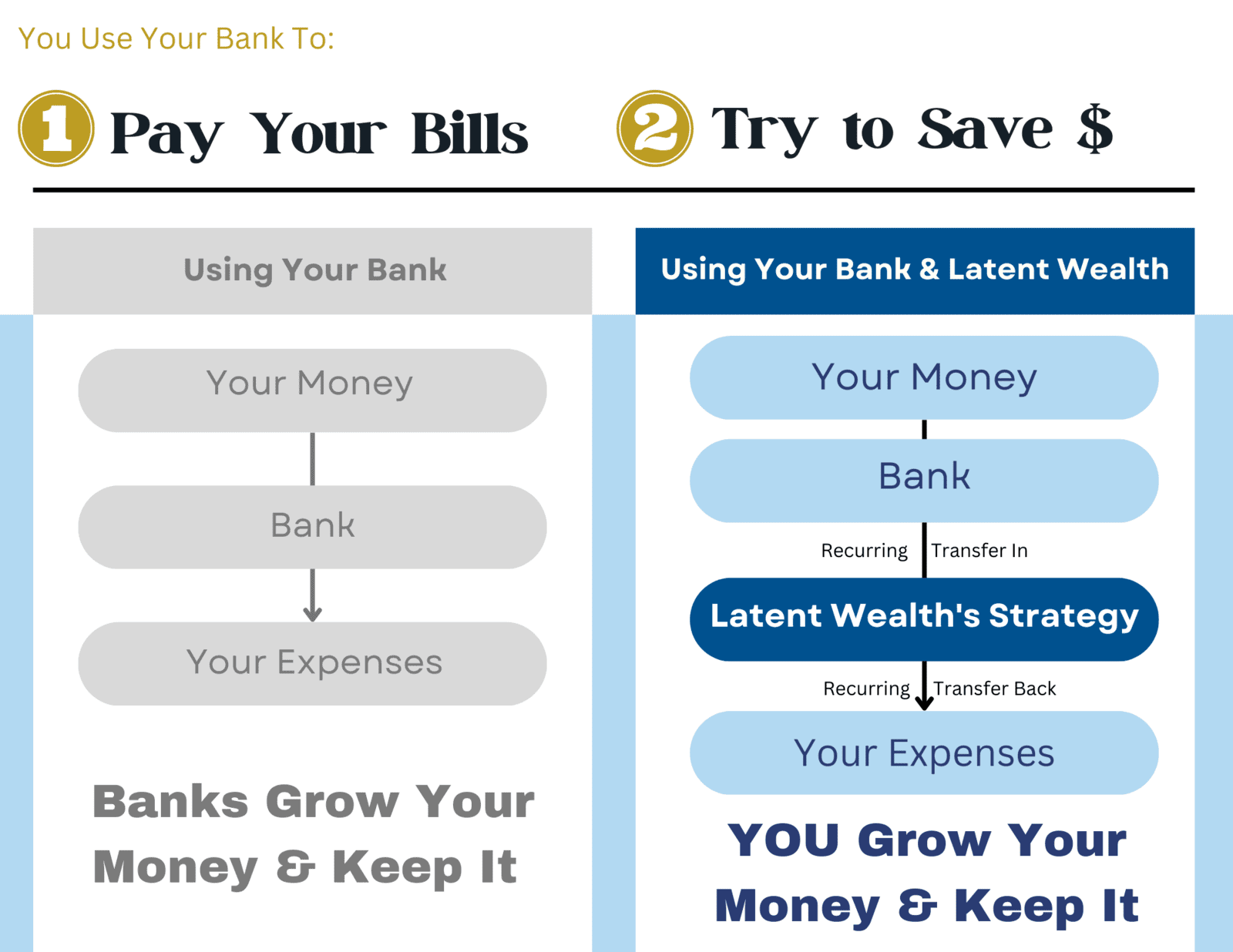 You Use Your Bank To:

1 Pay Your Bills

2 Try to Save $

Using Your Bank

Your Money

Bank

Your Expenses

Banks Grow Your Money & Keep It

Using Your Bank & Latent Wealth

Your Money

Bank

Recurring Transfer In

Latent Wealth's Strategy

Recurring Transfer Back

Your Expenses

YOU Grow Your Money & Keep It